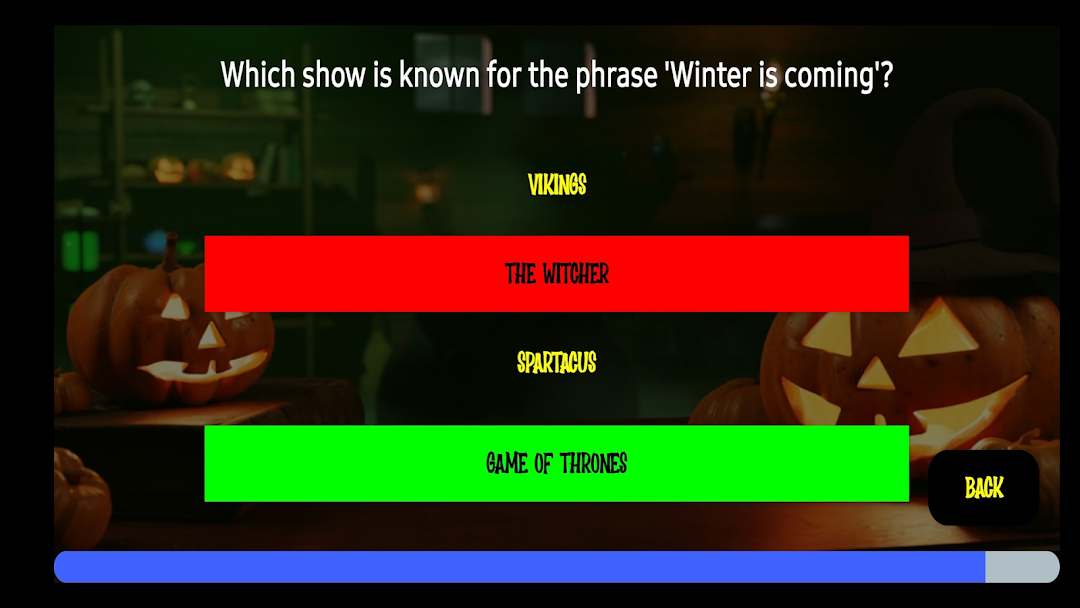 Which show is known for the phrase 'Winter is coming'?

VIKINGS

THE WITCHER

SPARTACUS

GAME OF THRONES

BACK